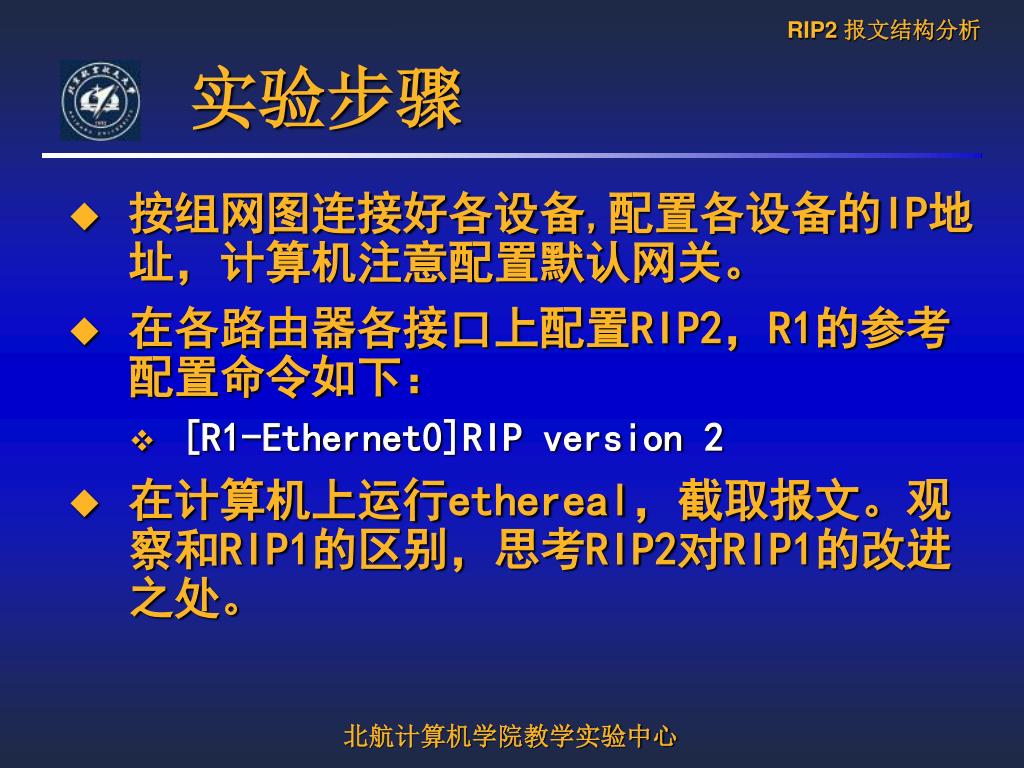 RIP2 报文结构分析

实验步骤

◆ 按组网图连接好各设备,配置各设备的IP地址，计算机注意配置默认网关。

◆ 在各路由器各接口上配置RIP2，R1的参考配置命令如下：

❖ [R1-Ethernet0]RIP version 2

◆ 在计算机上运行ethereal，截取报文。观察和RIP1的区别，思考RIP2对RIP1的改进之处。

北航计算机学院教学实验中心